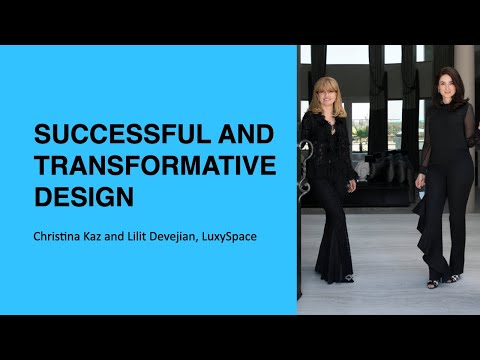 SUCCESSFUL AND TRANSFORMATIVE DESIGN

Christina Kaz and Lilit Devejian, LuxySpace